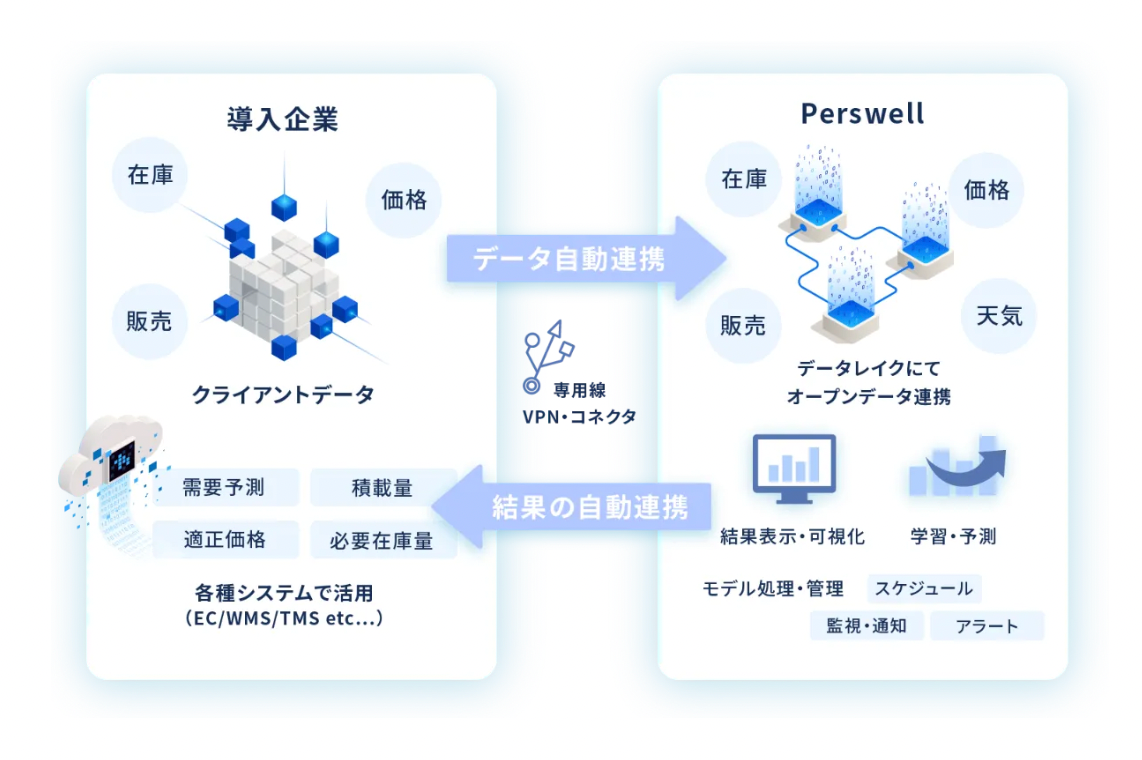 導入企業

在庫

価格

販売

クライアントデータ

需要予測

積載量

適正価格

必要在庫量

各種システムで活用
（EC/WMS/TMS etc...）

データ自動連携

専用線
VPN・コネクタ

結果の自動連携

Perswell

在庫

価格

販売

天気

データレイクにて
オープンデータ連携

結果表示・可視化

学習・予測

モデル処理・管理

スケジュール

監視・通知

アラート